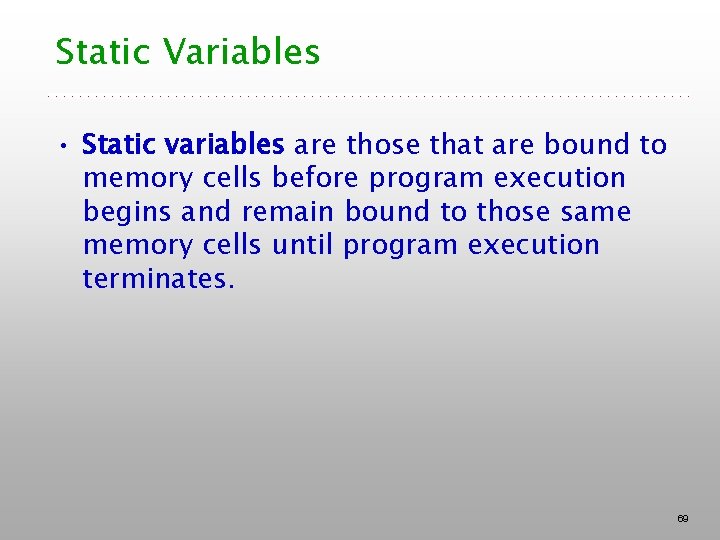 Static Variables

• Static variables are those that are bound to memory cells before program execution begins and remain bound to those same memory cells until program execution terminates.

69